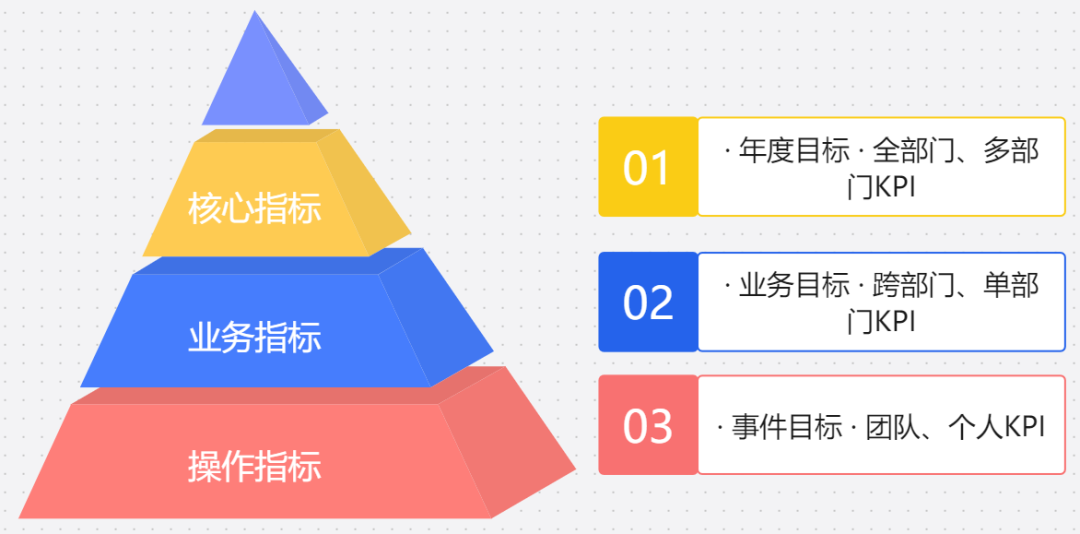 核心指标

业务指标

操作指标

01 · 年度目标 · 全部门、多部门KPI

02 · 业务目标 · 跨部门、单部门KPI

03 · 事件目标 · 团队、个人KPI